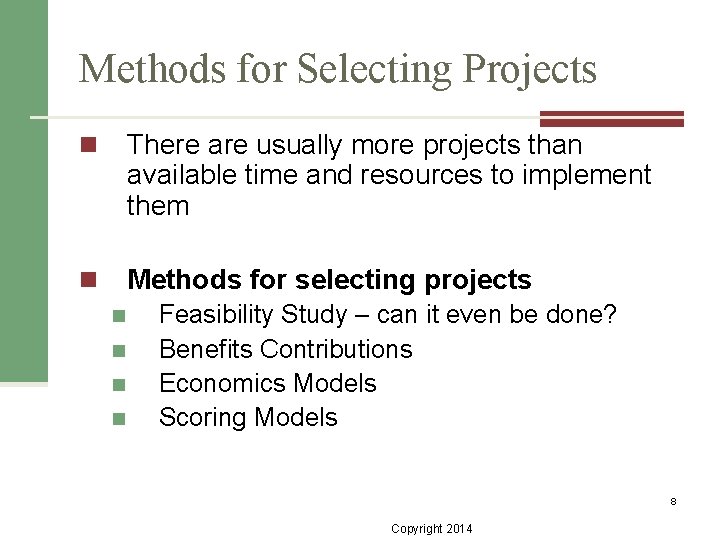 Methods for Selecting Projects

There are usually more projects than available time and resources to implement them

Methods for selecting projects

Feasibility Study – can it even be done?

Benefits Contributions

Economics Models

Scoring Models

8

Copyright 2014